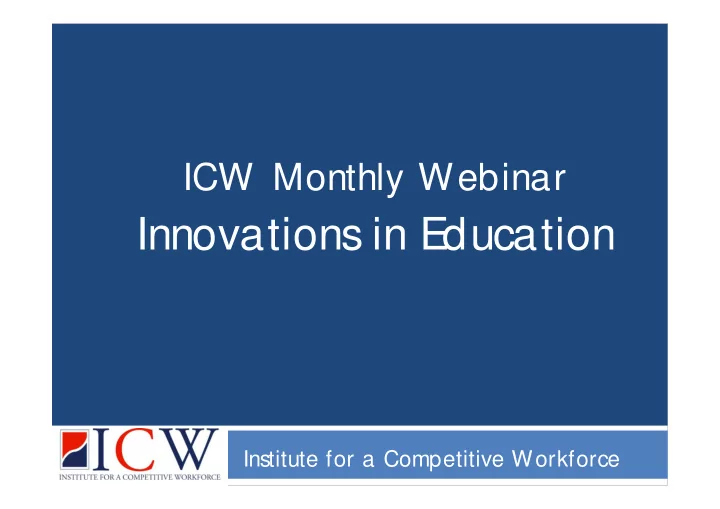 ICW Monthly Webinar
Innovations in Education

ICW
INSTITUTE FOR A COMPETITIVE WORKFORCE

Institute for a Competitive Workforce